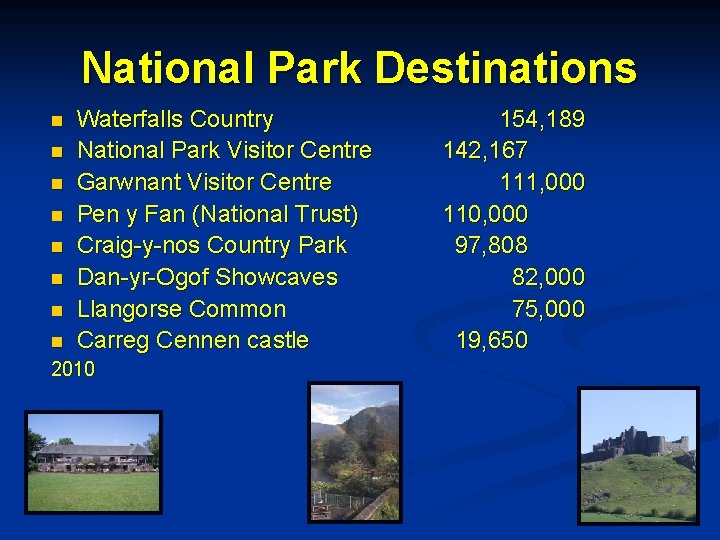 National Park Destinations

- Waterfalls Country 154,189
- National Park Visitor Centre 142,167
- Garwnant Visitor Centre 111,000
- Pen y Fan (National Trust) 110,000
- Craig-y-nos Country Park 97,808
- Dan-yr-Ogof Showcaves 82,000
- Llangorse Common 75,000
- Carreg Cennen castle 19,650

2010